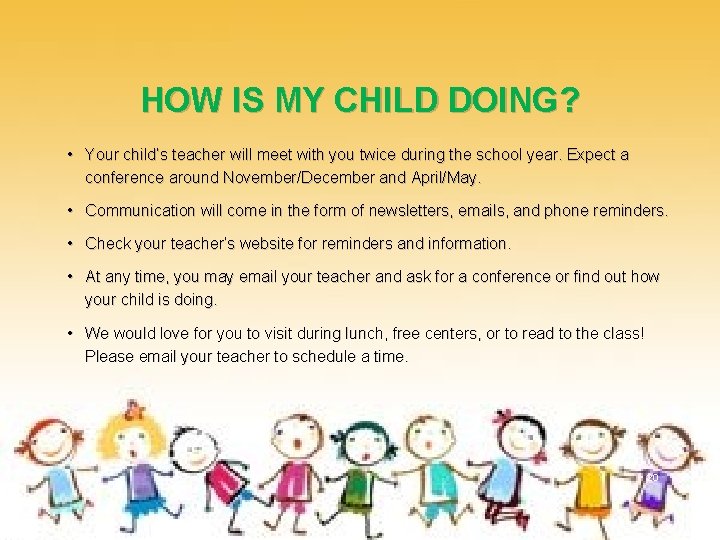 HOW IS MY CHILD DOING?

• Your child's teacher will meet with you twice during the school year. Expect a conference around November/December and April/May.

• Communication will come in the form of newsletters, emails, and phone reminders.

• Check your teacher's website for reminders and information.

• At any time, you may email your teacher and ask for a conference or find out how your child is doing.

• We would love for you to visit during lunch, free centers, or to read to the class! Please email your teacher to schedule a time.

20